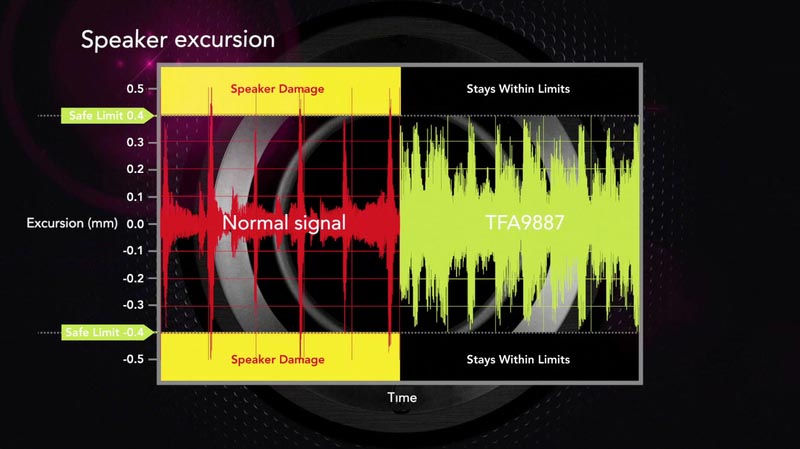 Speaker excursion

Speaker Damage

Stays Within Limits

0.5

Safe Limit 0.4

0.3

0.2

0.1

Excursion (mm) 0.0

-0.1

-0.2

-0.3

Safe Limit -0.4

-0.5

Normal signal

TFA9887

Speaker Damage

Stays Within Limits

Time